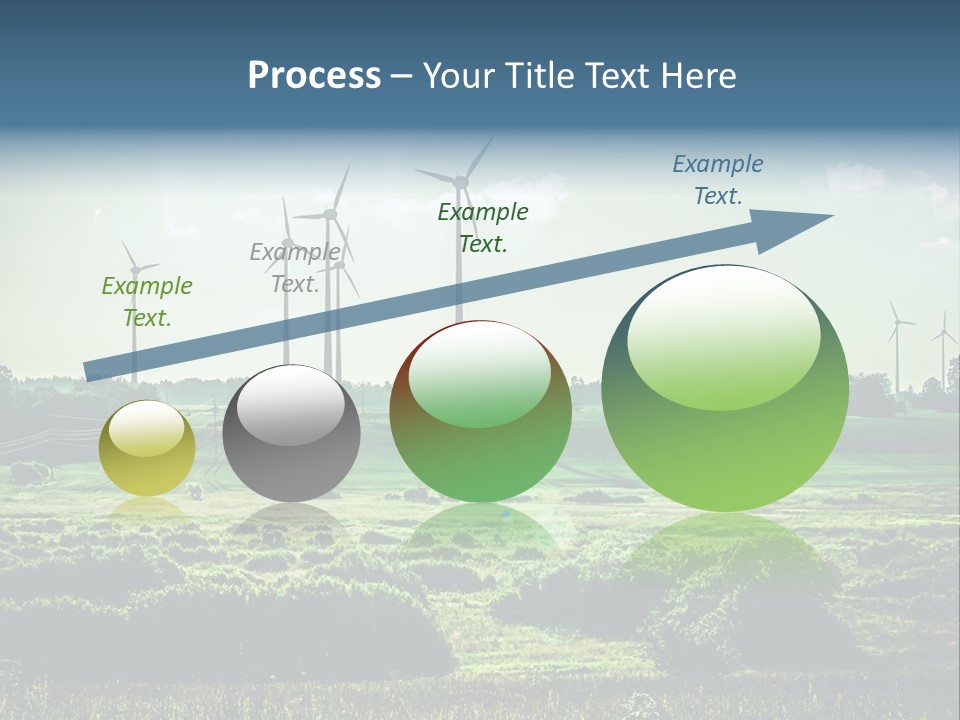 Process – Your Title Text Here

Example Text.

Example Text.

Example Text.

Example Text.